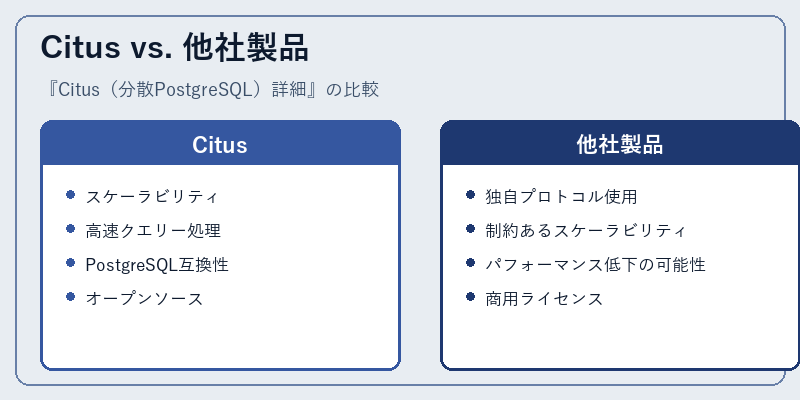 Citus vs. 他社製品

『Citus（分散PostgreSQL）詳細』の比較

Citus

- スケーラビリティ
- 高速クエリー処理
- PostgreSQL互換性
- オープンソース

他社製品

- 独自プロトコル使用
- 制約あるスケーラビリティ
- パフォーマンス低下の可能性
- 商用ライセンス